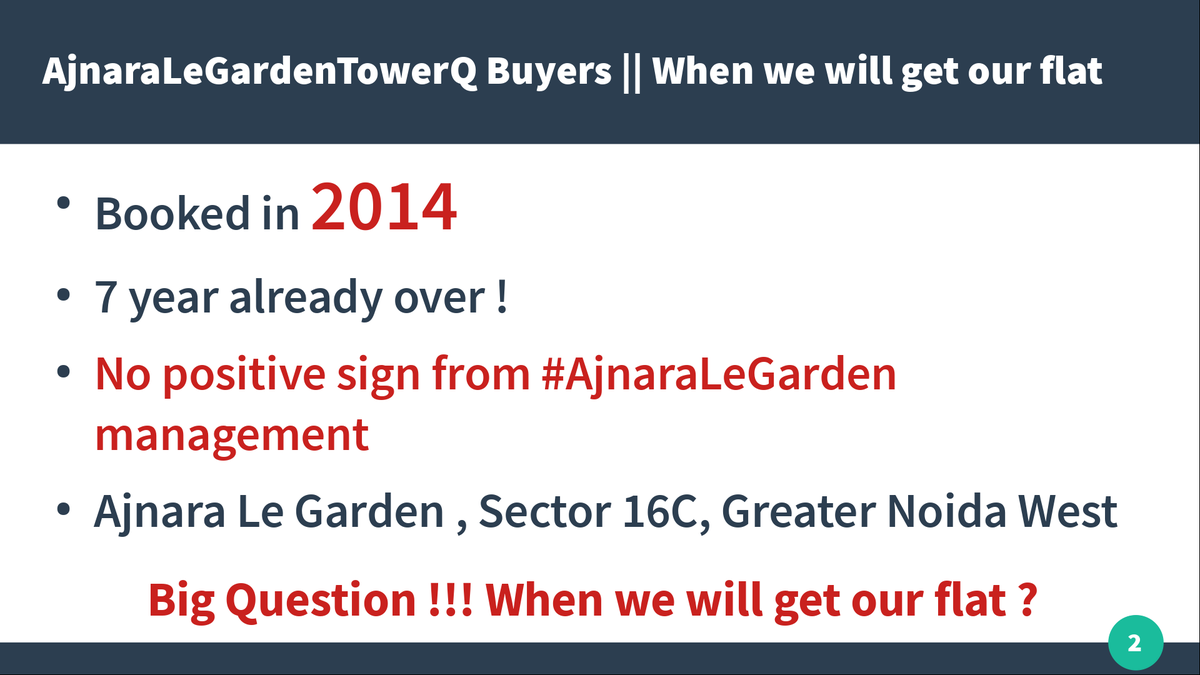 AjnaraLeGardenTowerQ Buyers || When we will get our flat

• Booked in 2014
• 7 year already over !
• No positive sign from #AjnaraLeGarden management
• Ajnara Le Garden , Sector 16C, Greater Noida West

Big Question !!! When we will get our flat ?

2